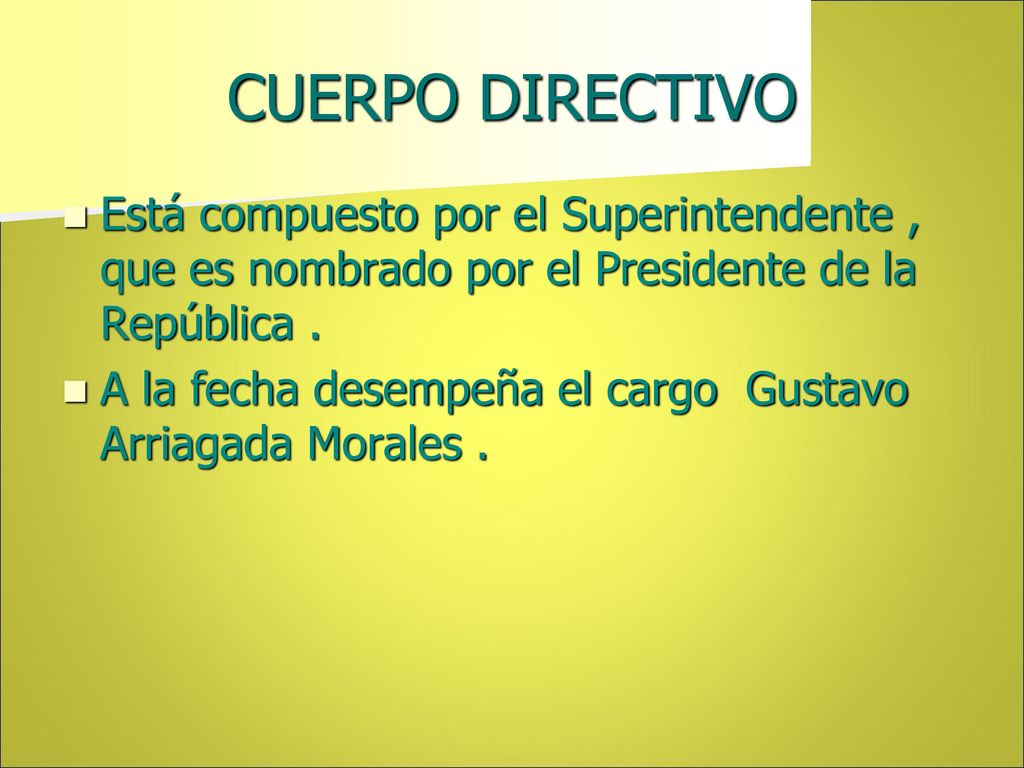 CUERPO DIRECTIVO

Está compuesto por el Superintendente , que es nombrado por el Presidente de la República .

A la fecha desempeña el cargo Gustavo Arriagada Morales .